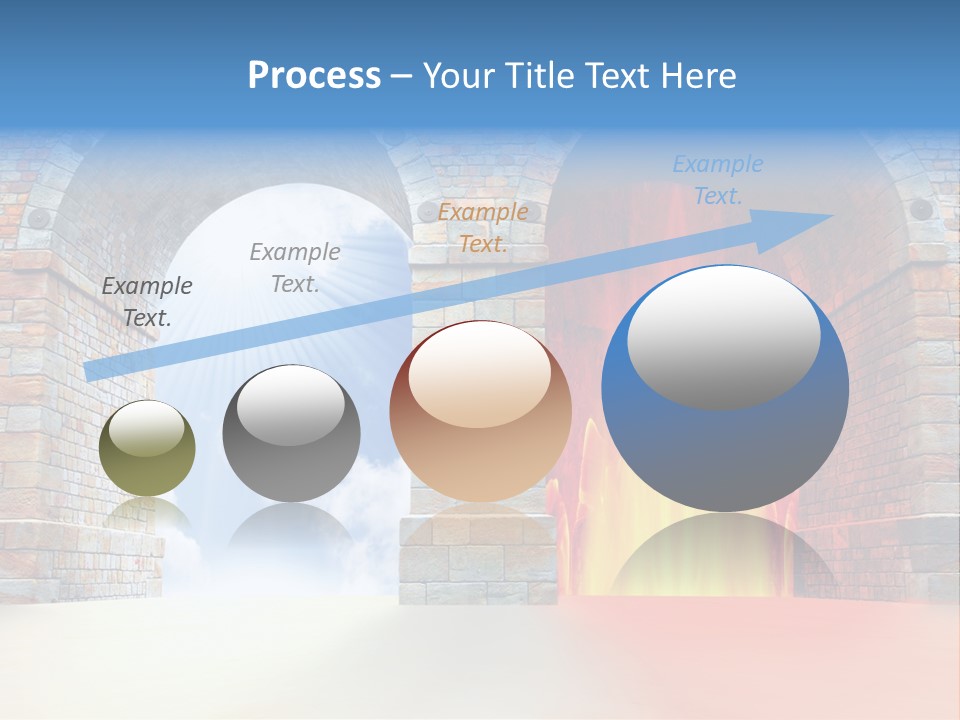 Process – Your Title Text Here

Example Text.

Example Text.

Example Text.

Example Text.